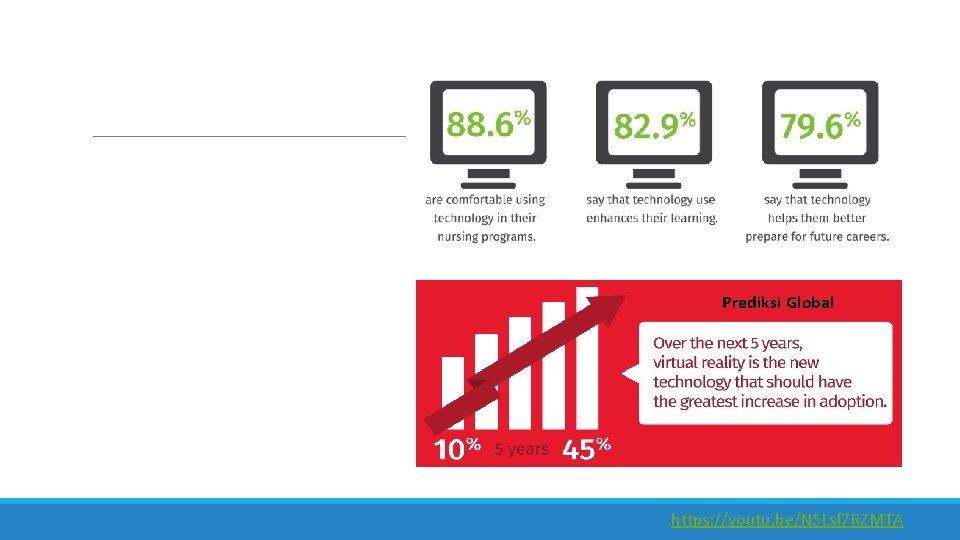 88.6%
are comfortable using technology in their nursing programs.

82.9%
say that technology use enhances their learning.

79.6%
say that technology helps them better prepare for future careers.

Prediksi Global

Over the next 5 years, virtual reality is the new technology that should have the greatest increase in adoption.

10% 5 years 45%

https://youtu.be/N5Lsf7RZMTA